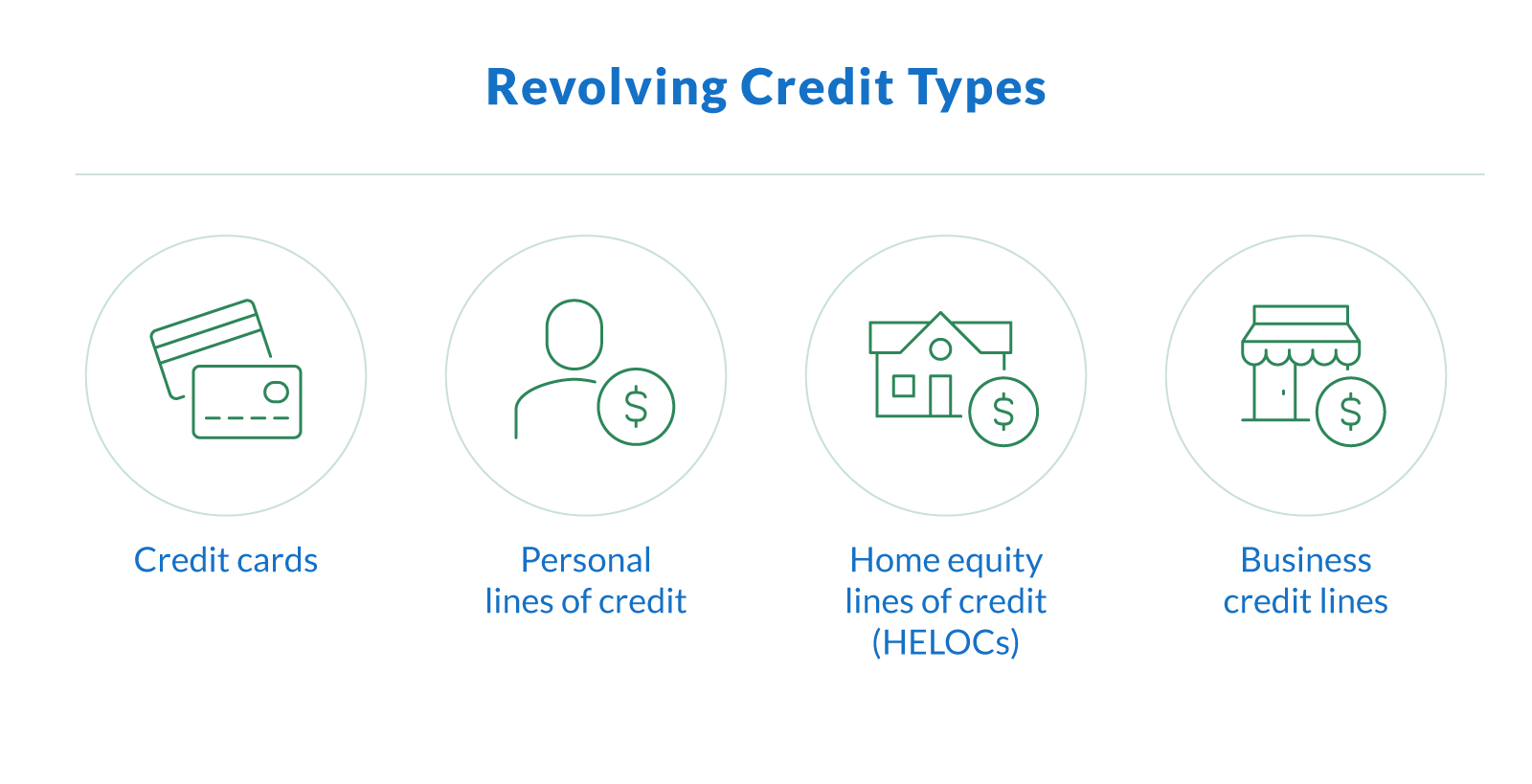 Revolving Credit Types

$

$

$

Credit cards

Personal lines of credit

Home equity lines of credit (HELOCs)

Business credit lines